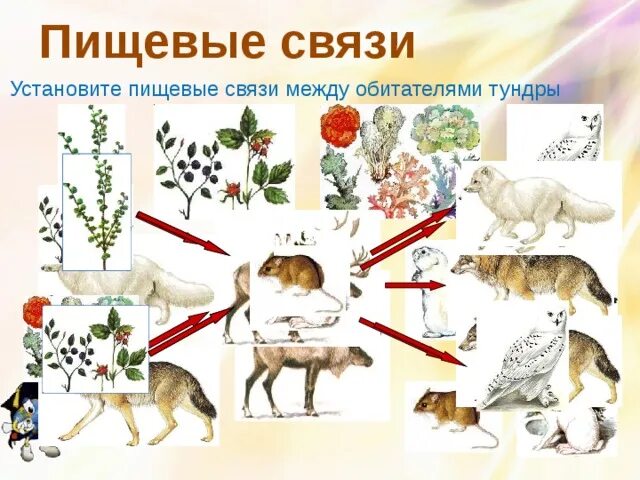 Пищевые связи

Установите пищевые связи между обитателями тундры